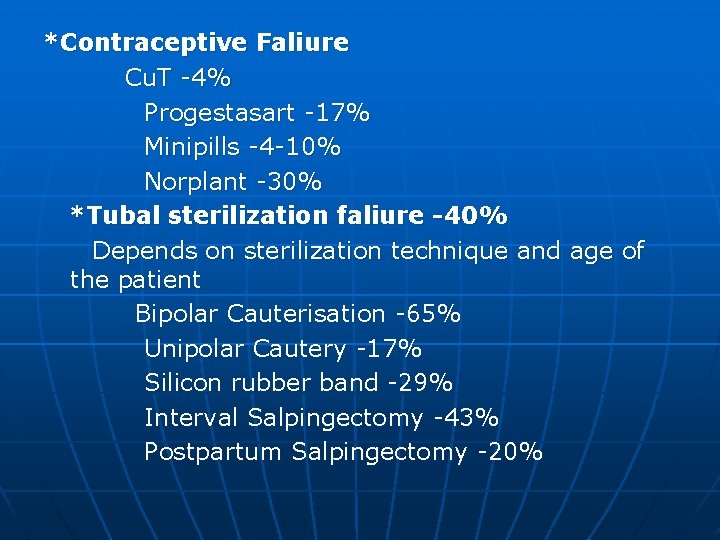 *Contraceptive Faliure
CuT -4%
Progestasart -17%
Minipills -4-10%
Norplant -30%
*Tubal sterilization faliure -40%
Depends on sterilization technique and age of the patient
Bipolar Cauterisation -65%
Unipolar Cautery -17%
Silicon rubber band -29%
Interval Salpingectomy -43%
Postpartum Salpingectomy -20%